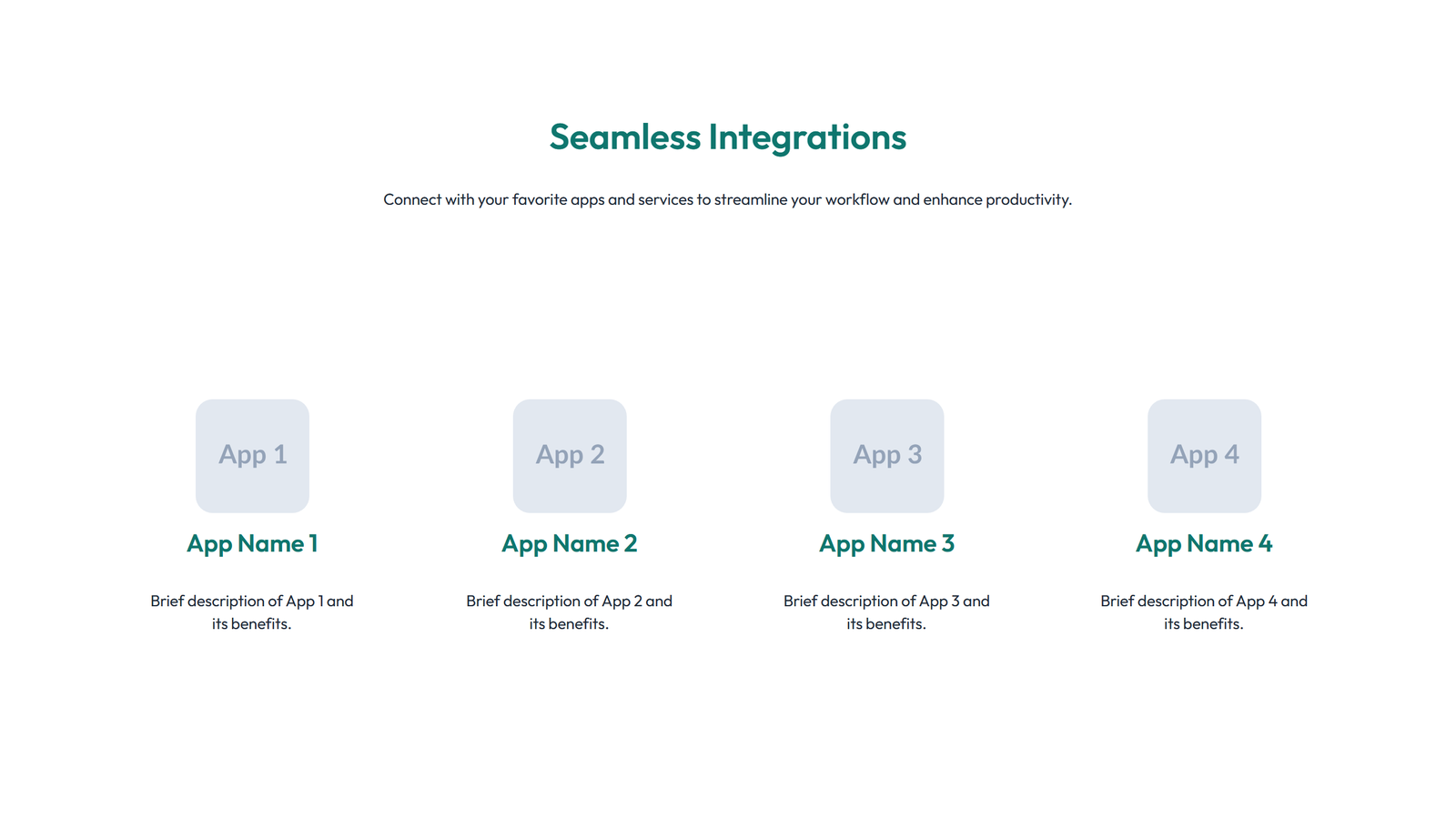 Seamless Integrations

Connect with your favorite apps and services to streamline your workflow and enhance productivity.

App 1

App Name 1

Brief description of App 1 and its benefits.

App 2

App Name 2

Brief description of App 2 and its benefits.

App 3

App Name 3

Brief description of App 3 and its benefits.

App 4

App Name 4

Brief description of App 4 and its benefits.